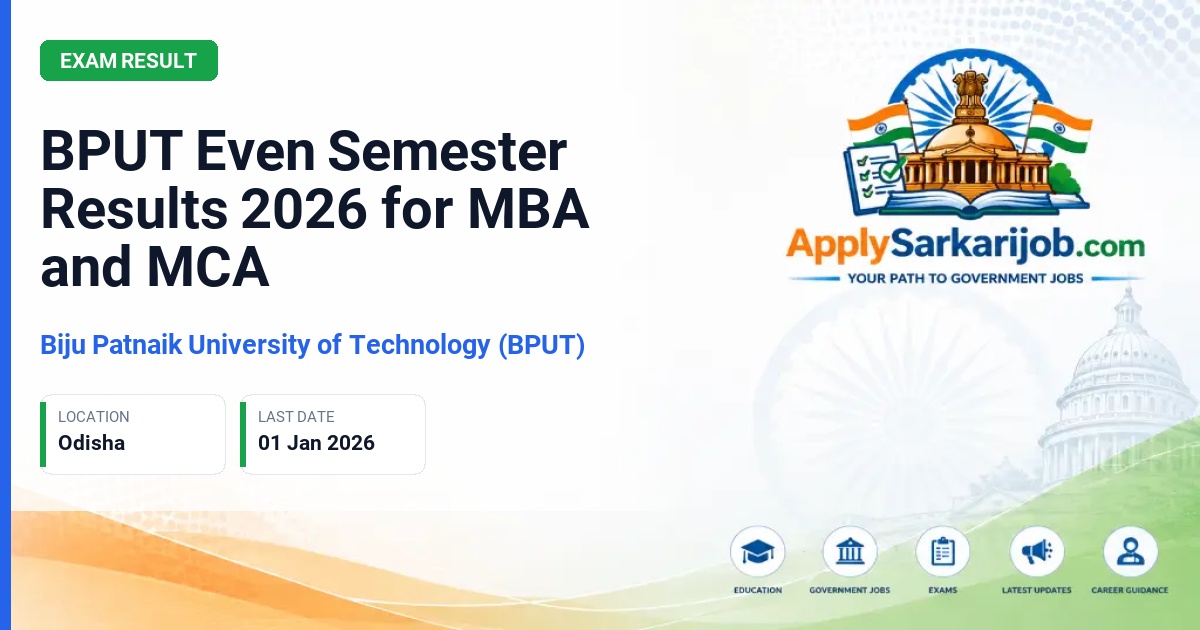 EXAM RESULT

BPUT Even Semester Results 2026 for MBA and MCA

Biju Patnaik University of Technology (BPUT)

LOCATION
Odisha

LAST DATE
01 Jan 2026

ApplySarkarijob.com
YOUR PATH TO GOVERNMENT JOBS

EDUCATION
GOVERNMENT JOBS
EXAMS
LATEST UPDATES
CAREER GUIDANCE